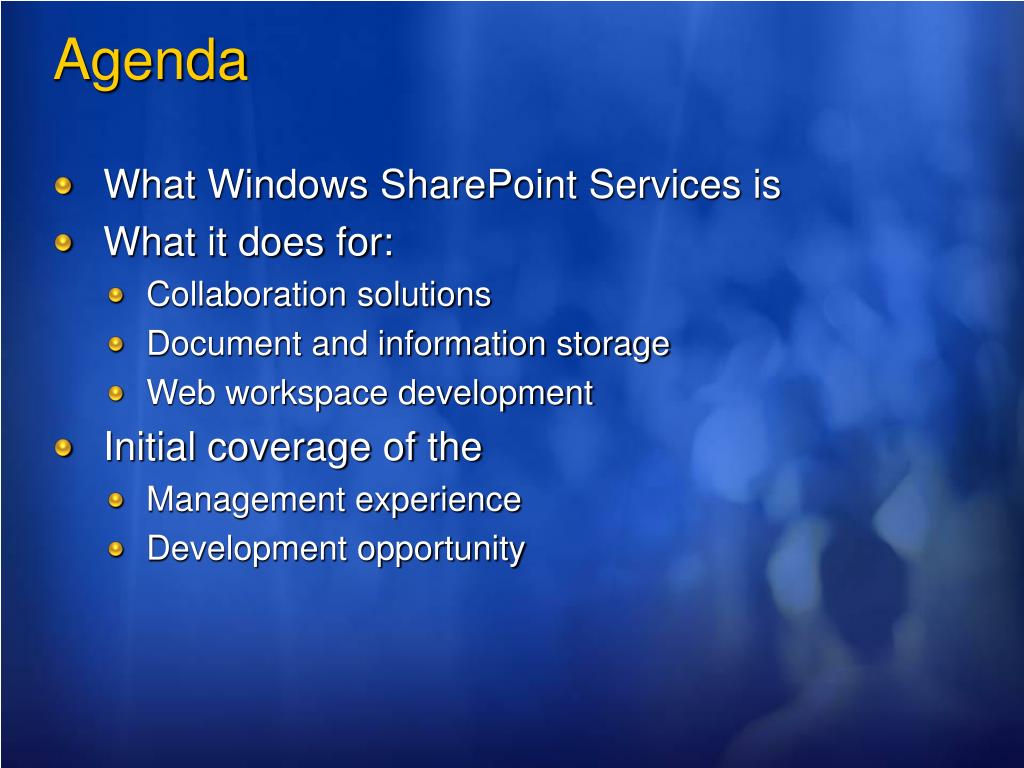 Agenda

What Windows SharePoint Services is

What it does for:

Collaboration solutions

Document and information storage

Web workspace development

Initial coverage of the

Management experience

Development opportunity